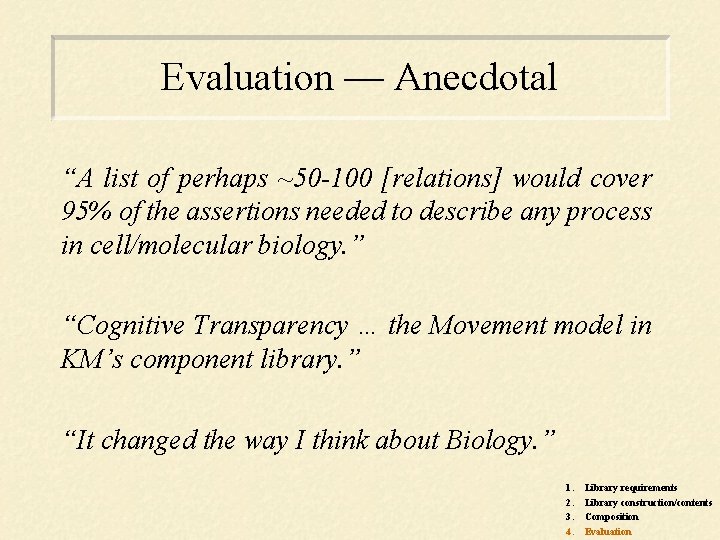 Evaluation — Anecdotal

“A list of perhaps ~50-100 [relations] would cover 95% of the assertions needed to describe any process in cell/molecular biology.”

“Cognitive Transparency … the Movement model in KM’s component library.”

“It changed the way I think about Biology.”

1. Library requirements
2. Library construction/contents
3. Composition
4. Evaluation